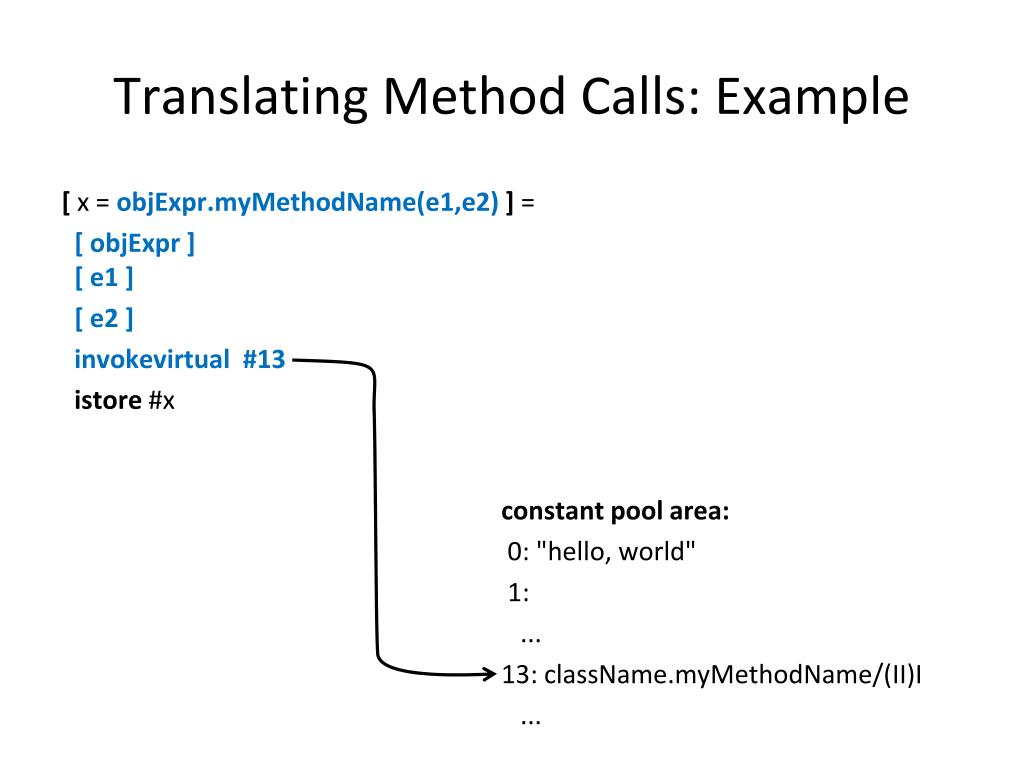 Translating Method Calls: Example

[ x = objExpr.myMethodName(e1,e2) ] =
[ objExpr ]
[ e1 ]
[ e2 ]
invokevirtual #13
istore #x

constant pool area:
0: "hello, world"
1:
...
13: className.myMethodName/(II)I
...